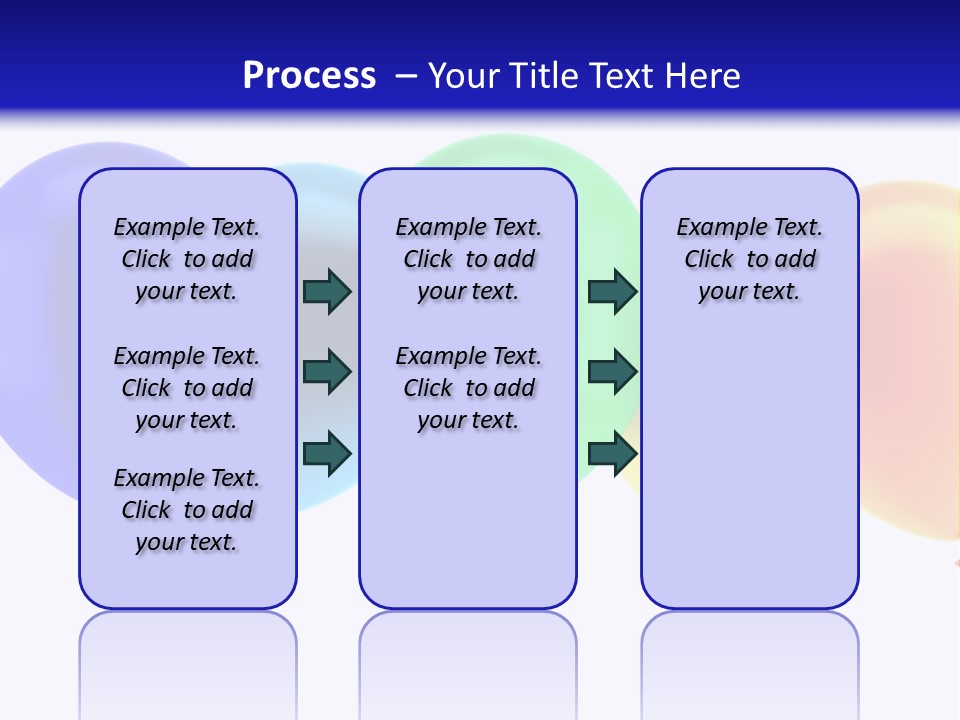 Process – Your Title Text Here

Example Text. Click to add your text.

Example Text. Click to add your text.

Example Text. Click to add your text.

Example Text. Click to add your text.

Example Text. Click to add your text.

Example Text. Click to add your text.